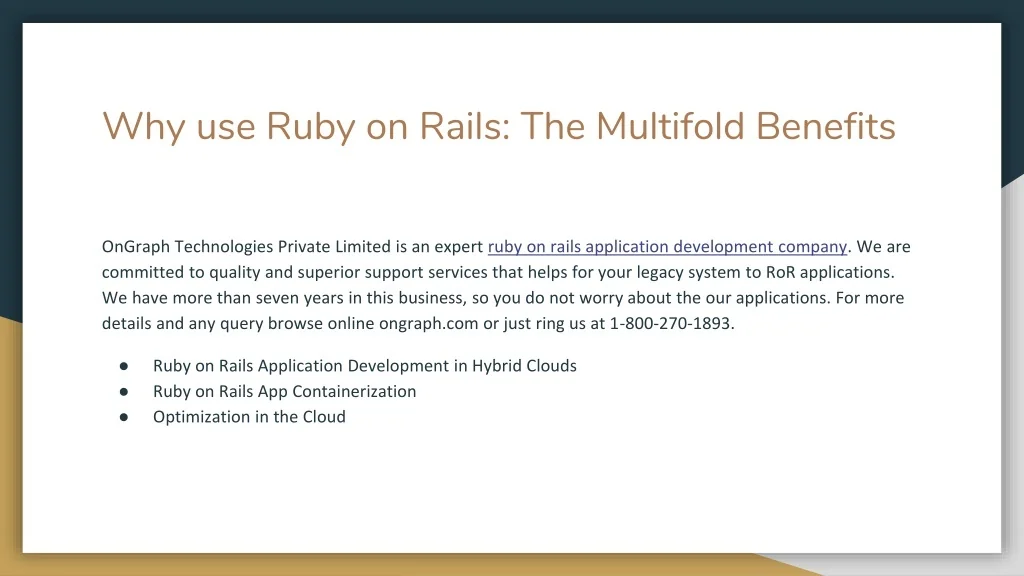 Why use Ruby on Rails: The Multifold Benefits

OnGraph Technologies Private Limited is an expert ruby on rails application development company. We are committed to quality and superior support services that helps for your legacy system to RoR applications. We have more than seven years in this business, so you do not worry about the our applications. For more details and any query browse online ongraph.com or just ring us at 1-800-270-1893.

● Ruby on Rails Application Development in Hybrid Clouds
● Ruby on Rails App Containerization
● Optimization in the Cloud